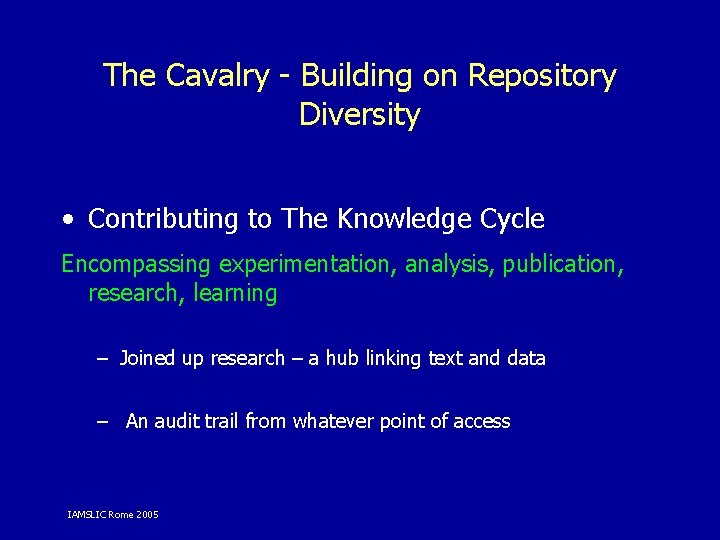 The Cavalry - Building on Repository Diversity

• Contributing to The Knowledge Cycle

Encompassing experimentation, analysis, publication, research, learning

– Joined up research – a hub linking text and data

– An audit trail from whatever point of access

IAMSLIC Rome 2005